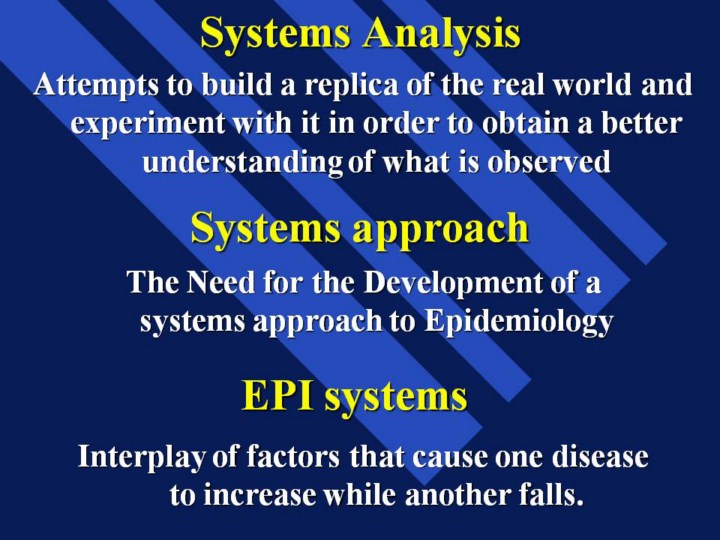 Systems Analysis

Attempts to build a replica of the real world and experiment with it in order to obtain a better understanding of what is observed

Systems approach

The Need for the Development of a systems approach to Epidemiology

EPI systems

Interplay of factors that cause one disease to increase while another falls.